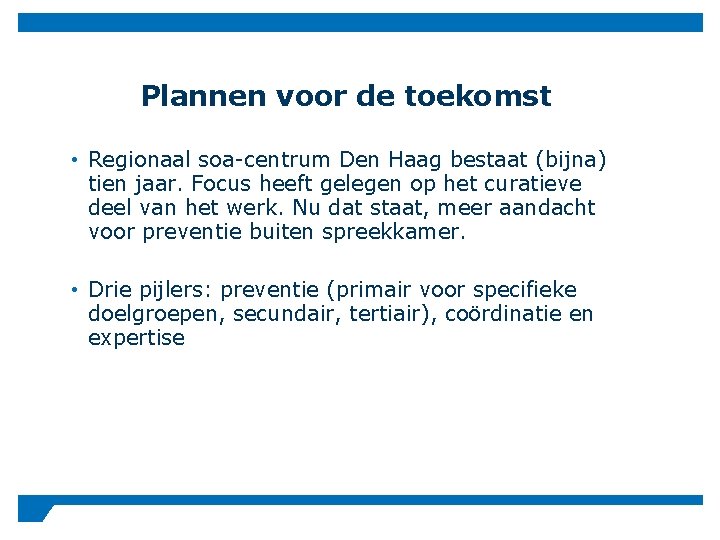 Plannen voor de toekomst

• Regionaal soa-centrum Den Haag bestaat (bijna) tien jaar. Focus heeft gelegen op het curatieve deel van het werk. Nu dat staat, meer aandacht voor preventie buiten spreekkamer.

• Drie pijlers: preventie (primair voor specifieke doelgroepen, secundair, tertiair), coördinatie en expertise